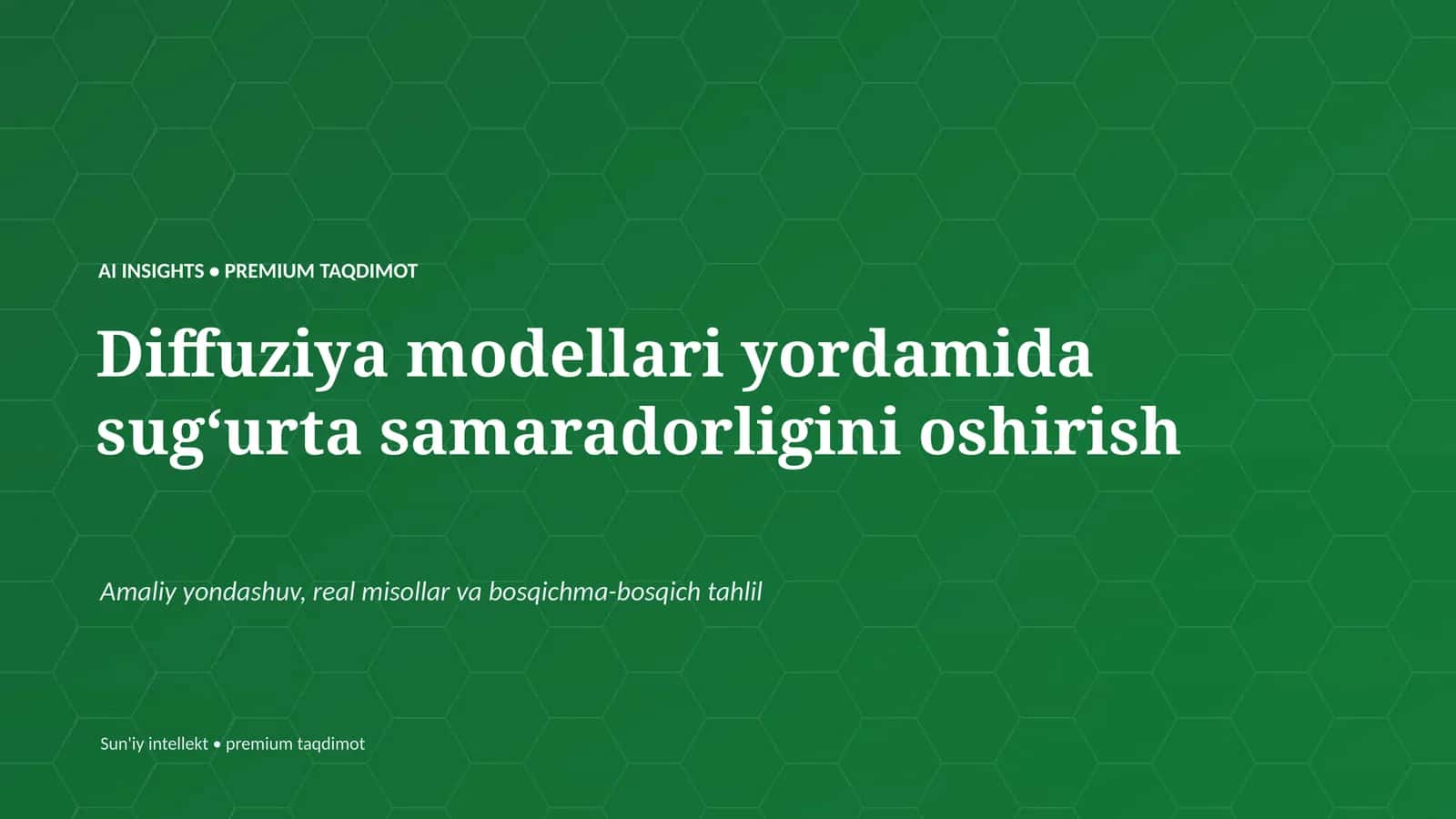 AI INSIGHTS • PREMIUM TAQDIMOT

Diffuziya modellari yordamida sug‘urta samaradorligini oshirish

Amaliy yondashuv, real misollar va bosqichma-bosqich tahlil

Sun'iy intellekt • premium taqdimot